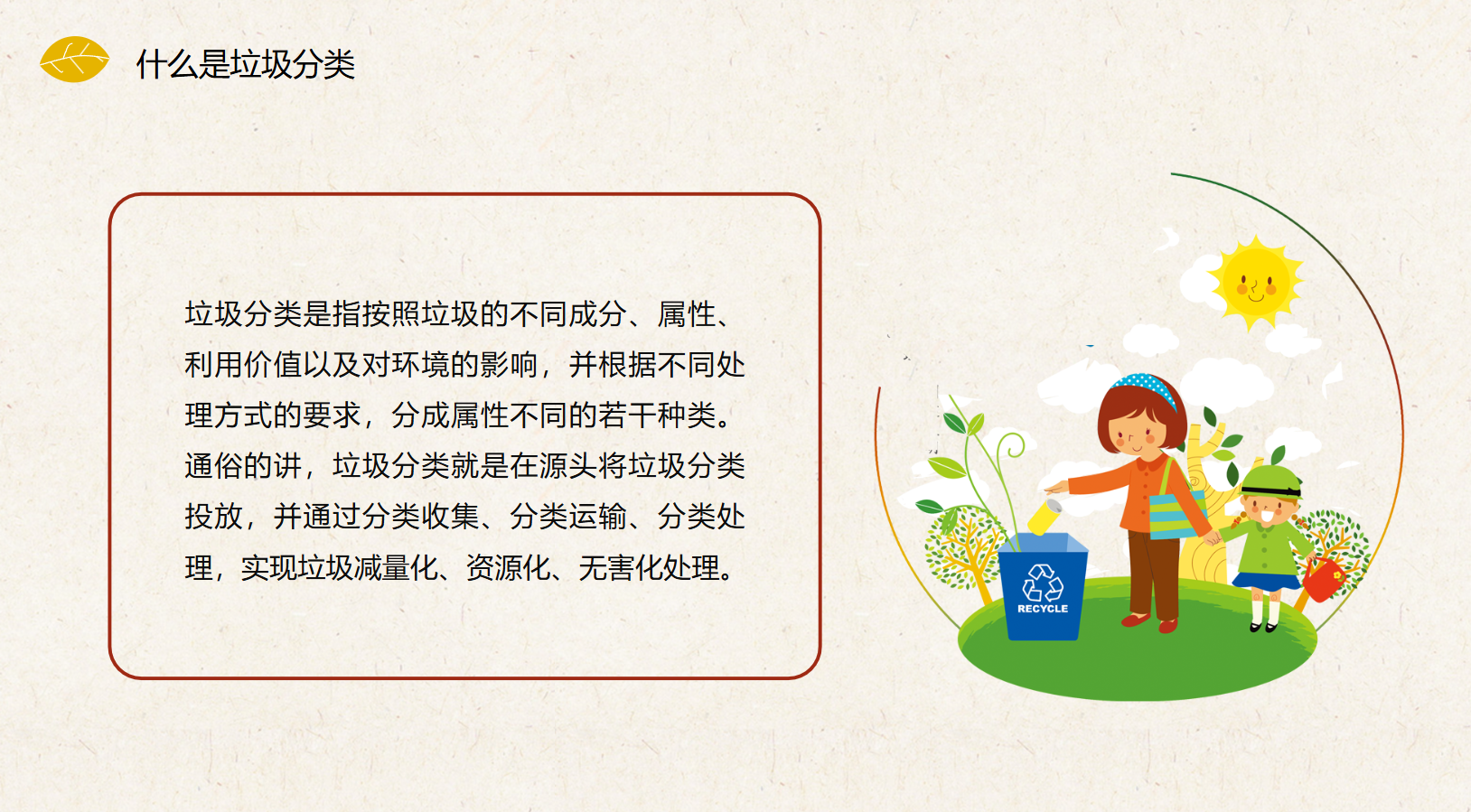 什么是垃圾分类

垃圾分类是指按照垃圾的不同成分、属性、利用价值以及对环境的影响，并根据不同处理方式的要求，分成属性不同的若干种类。通俗的讲，垃圾分类就是在源头将垃圾分类投放，并通过分类收集、分类运输、分类处理，实现垃圾减量化、资源化、无害化处理。

RECYCLE